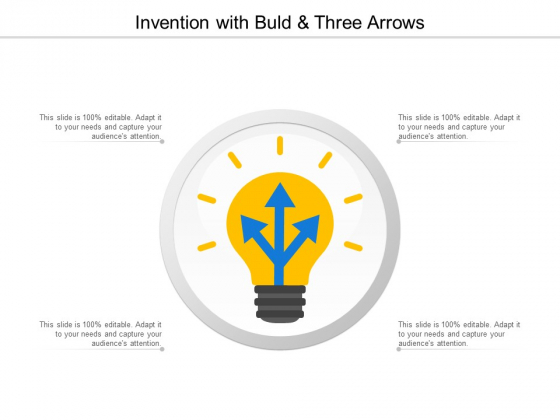 Invention with Buld & Three Arrows

This slide is 100% editable. Adapt it to your needs and capture your audience's attention.

This slide is 100% editable. Adapt it to your needs and capture your audience's attention.

This slide is 100% editable. Adapt it to your needs and capture your audience's attention.

This slide is 100% editable. Adapt it to your needs and capture your audience's attention.